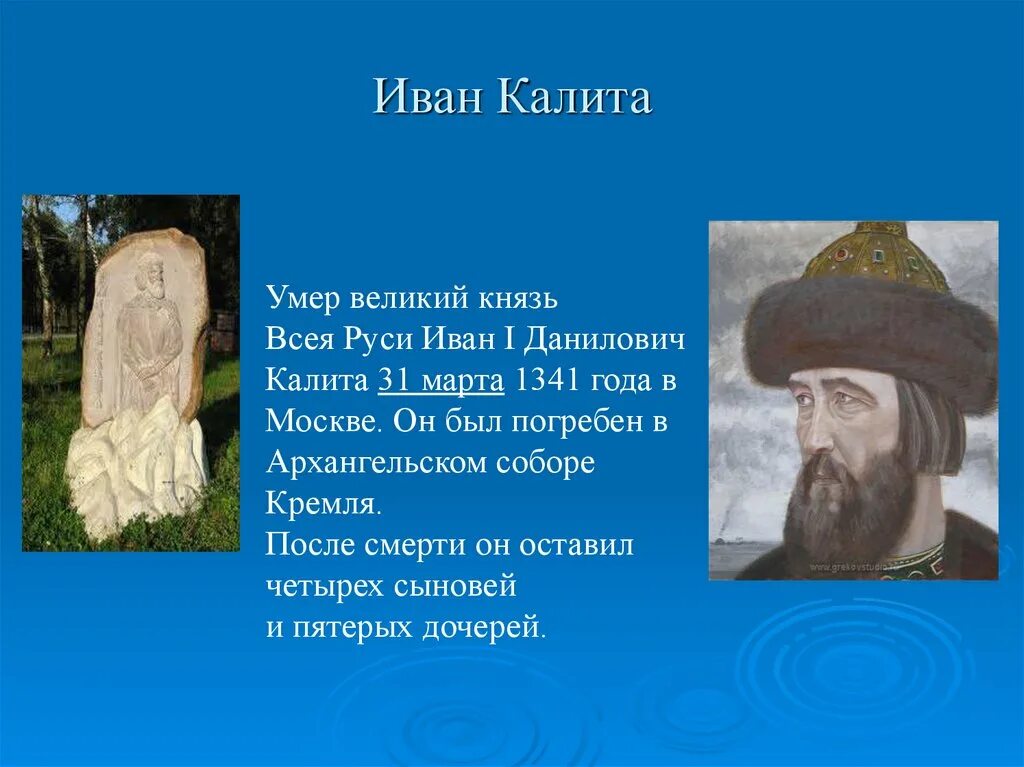 Иван Калита

Умер великий князь Всея Руси Иван I Данилович Калита 31 марта 1341 года в Москве. Он был погребен в Архангельском соборе Кремля.
После смерти он оставил четырех сыновей
и пятерых дочерей.

www.grekovstudio.ru